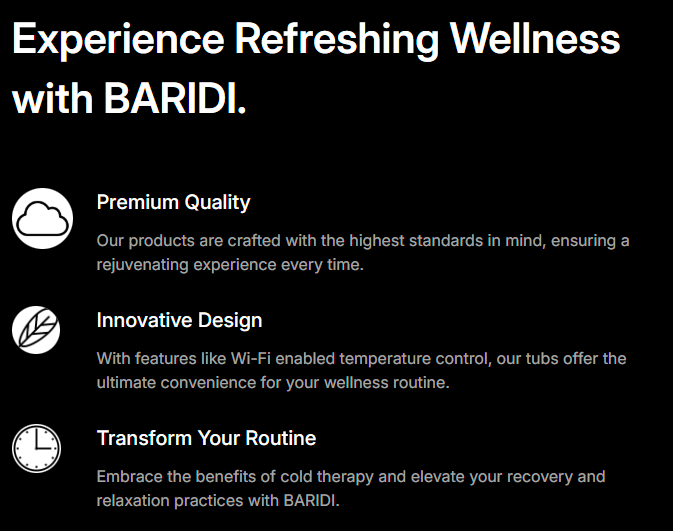 Experience Refreshing Wellness with BARIDI.

Premium Quality

Our products are crafted with the highest standards in mind, ensuring a rejuvenating experience every time.

Innovative Design

With features like Wi-Fi enabled temperature control, our tubs offer the ultimate convenience for your wellness routine.

Transform Your Routine

Embrace the benefits of cold therapy and elevate your recovery and relaxation practices with BARIDI.